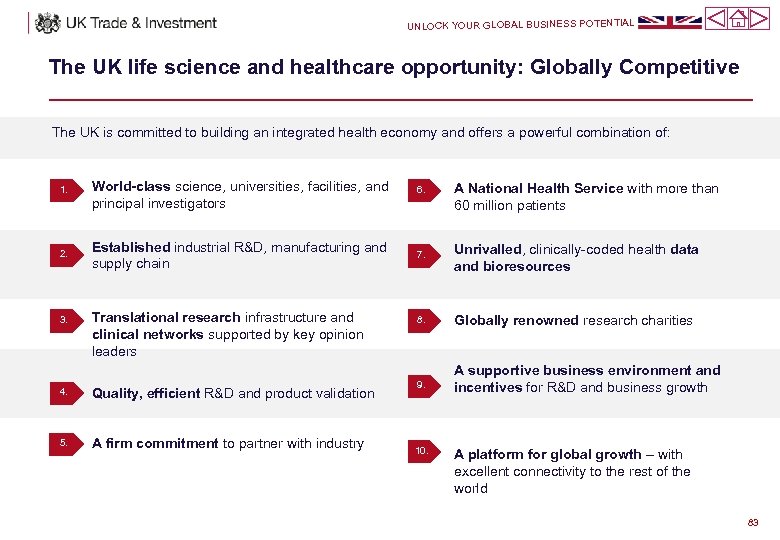 UK Trade & Investment

UNLOCK YOUR GLOBAL BUSINESS POTENTIAL

The UK life science and healthcare opportunity: Globally Competitive

The UK is committed to building an integrated health economy and offers a powerful combination of:

1. World-class science, universities, facilities, and principal investigators

2. Established industrial R&D, manufacturing and supply chain

3. Translational research infrastructure and clinical networks supported by key opinion leaders

4. Quality, efficient R&D and product validation

5. A firm commitment to partner with industry

6. A National Health Service with more than 60 million patients

7. Unrivalled, clinically-coded health data and bioresources

8. Globally renowned research charities

9. A supportive business environment and incentives for R&D and business growth

10. A platform for global growth – with excellent connectivity to the rest of the world

83